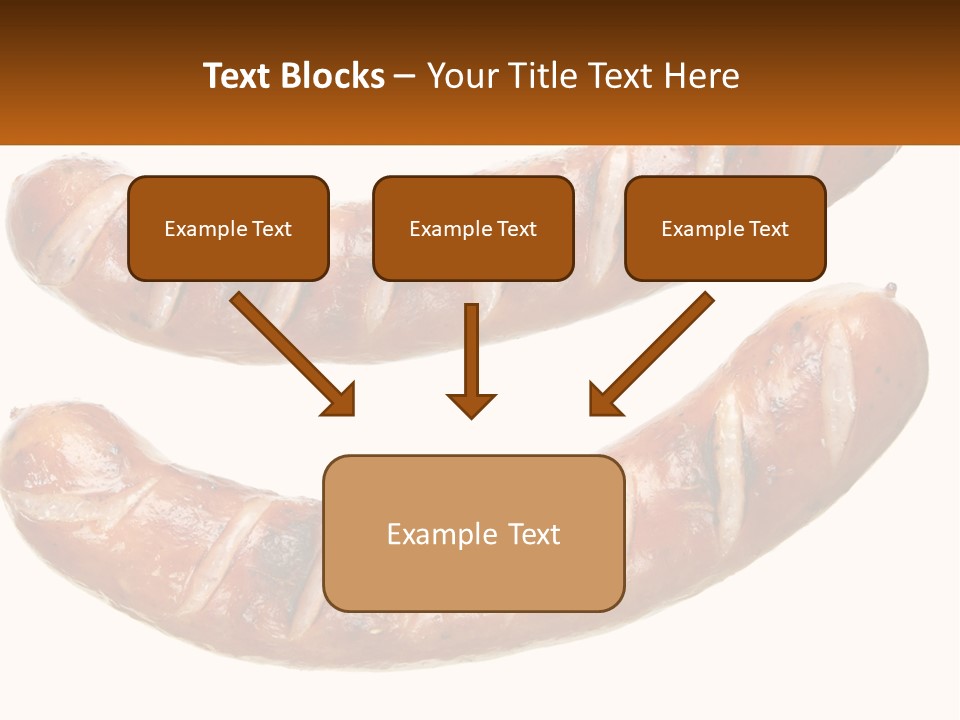 Text Blocks – Your Title Text Here

Example Text

Example Text

Example Text

Example Text